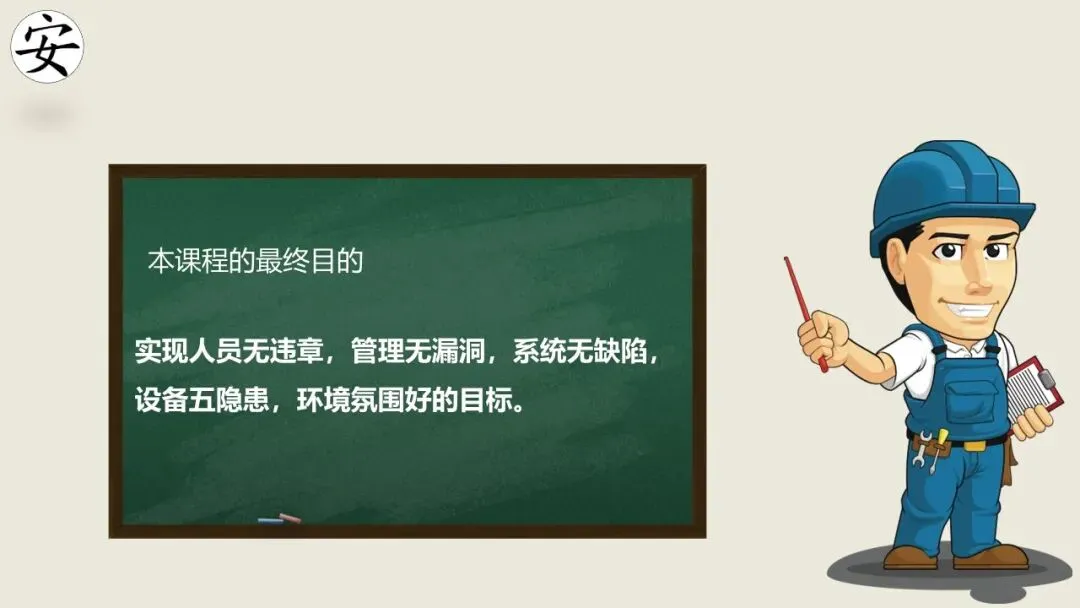 安

本课程的最终目的

实现人员无违章，管理无漏洞，系统无缺陷，设备五隐患，环境氛围好的目标。